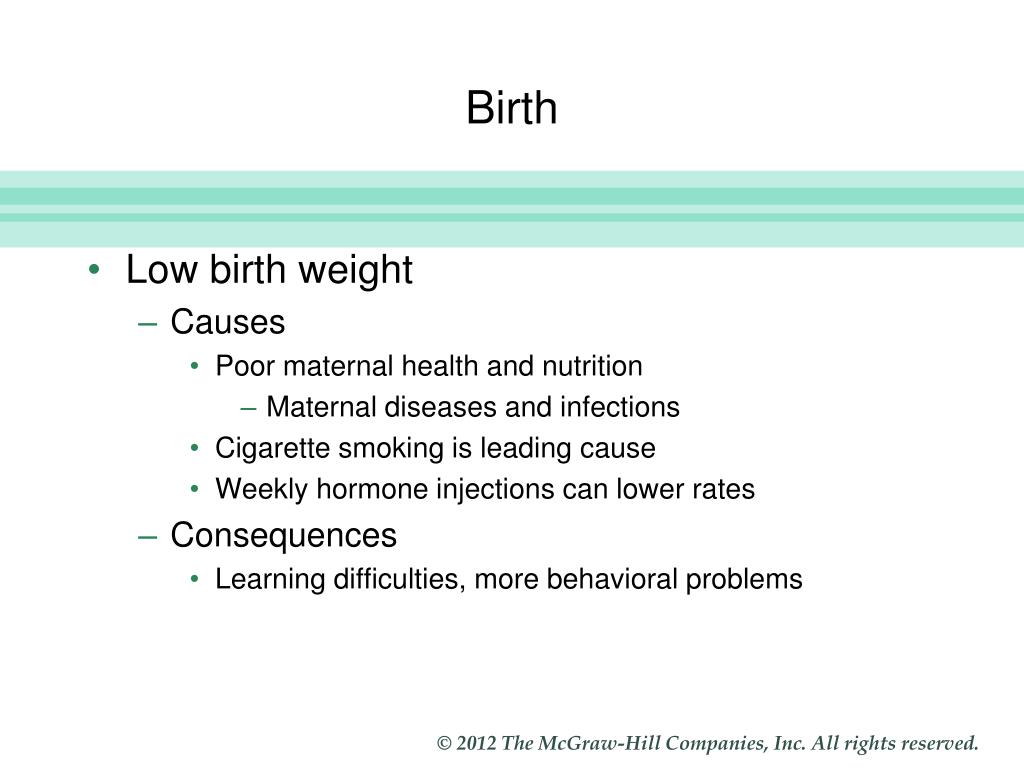 Birth

• Low birth weight
– Causes
• Poor maternal health and nutrition
– Maternal diseases and infections
• Cigarette smoking is leading cause
• Weekly hormone injections can lower rates
– Consequences
• Learning difficulties, more behavioral problems

© 2012 The McGraw-Hill Companies, Inc. All rights reserved.